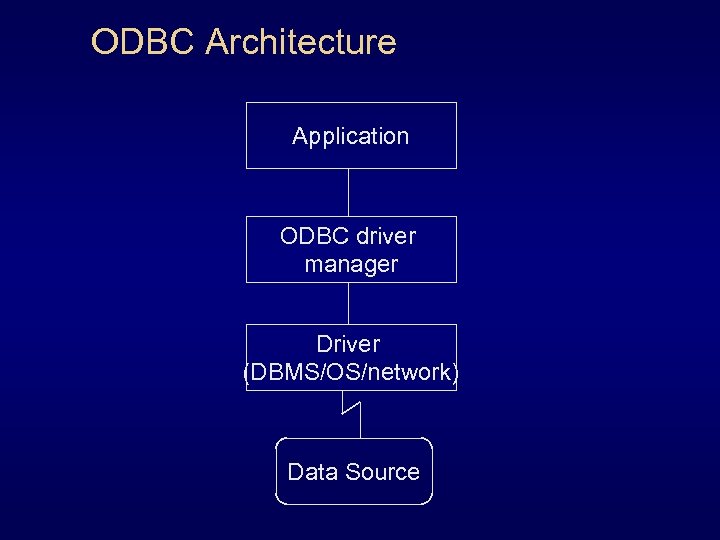 ODBC Architecture

Application

ODBC driver manager

Driver (DBMS/OS/network)

Data Source